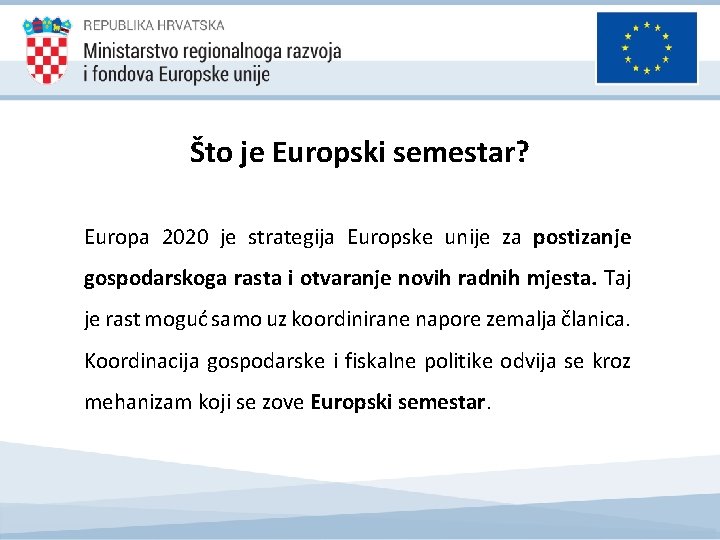 REPUBLIKA HRVATSKA
Ministarstvo regionalnoga razvoja i fondova Europske unije

Što je Europski semestar?

Europa 2020 je strategija Europske unije za postizanje gospodarskoga rasta i otvaranje novih radnih mjesta. Taj je rast moguć samo uz koordinirane napore zemalja članica. Koordinacija gospodarske i fiskalne politike odvija se kroz mehanizam koji se zove Europski semestar.